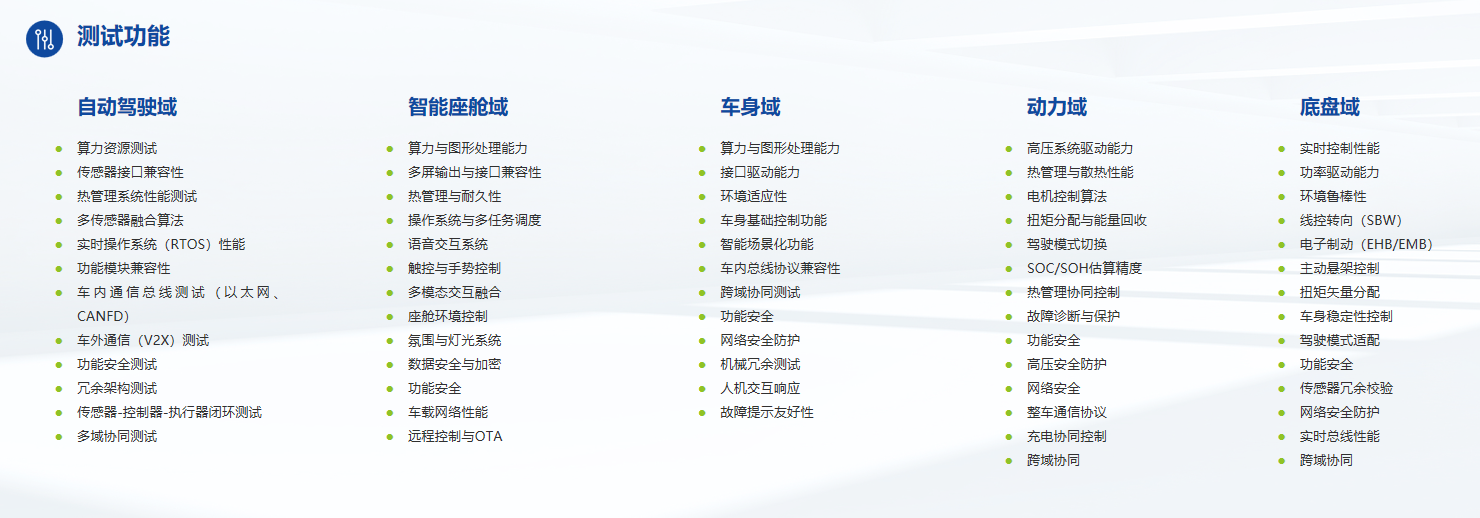 测试功能

自动驾驶域

- 算力资源测试
- 传感器接口兼容性
- 热管理系统性能测试
- 多传感器融合算法
- 实时操作系统（RTOS）性能
- 功能模块兼容性
- 车内通信总线测试（以太网、CANFD）
- 车外通信（V2X）测试
- 功能安全测试
- 冗余架构测试
- 传感器-控制器-执行器闭环测试
- 多域协同测试

智能座舱域

- 算力与图形处理能力
- 多屏输出与接口兼容性
- 热管理与耐久性
- 操作系统与多任务调度
- 语音交互系统
- 触控与手势控制
- 多模态交互融合
- 座舱环境控制
- 氛围与灯光系统
- 数据安全与加密
- 功能安全
- 车载网络性能
- 远程控制与OTA

车身域

- 算力与图形处理能力
- 接口驱动能力
- 环境适应性
- 车身基础控制功能
- 智能场景化功能
- 车内总线协议兼容性
- 跨域协同测试
- 功能安全
- 网络安全防护
- 机械冗余测试
- 人机交互响应
- 故障提示友好性

动力域

- 高压系统驱动能力
- 热管理与散热性能
- 电机控制算法
- 扭矩分配与能量回收
- 驾驶模式切换
- SOC/SOH估算精度
- 热管理协同控制
- 故障诊断与保护
- 功能安全
- 高压安全防护
- 网络安全
- 整车通信协议
- 充电协同控制
- 跨域协同

底盘域

- 实时控制性能
- 功率驱动能力
- 环境鲁棒性
- 线控转向（SBW）
- 电子制动（EHB/EMB）
- 主动悬架控制
- 扭矩矢量分配
- 车身稳定性控制
- 驾驶模式适配
- 功能安全
- 传感器冗余校验
- 网络安全防护
- 实时总线性能
- 跨域协同